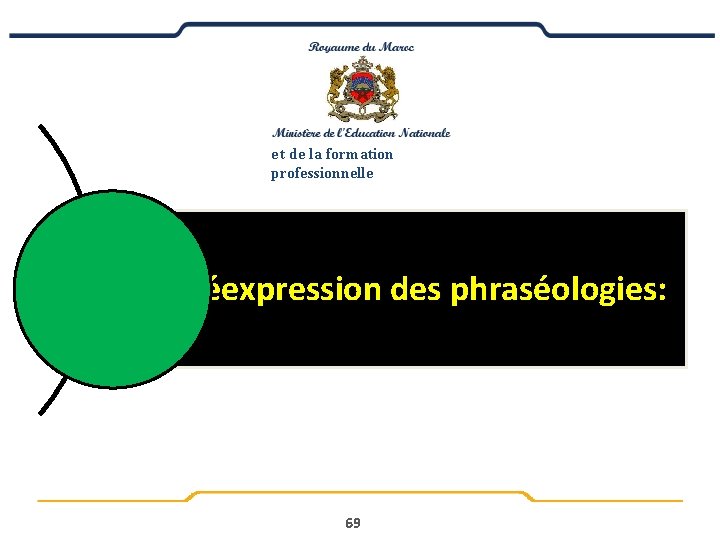 Royaume du Maroc

Ministère de l'Education Nationale
et de la formation professionnelle

éexpression des phraséologies:

69